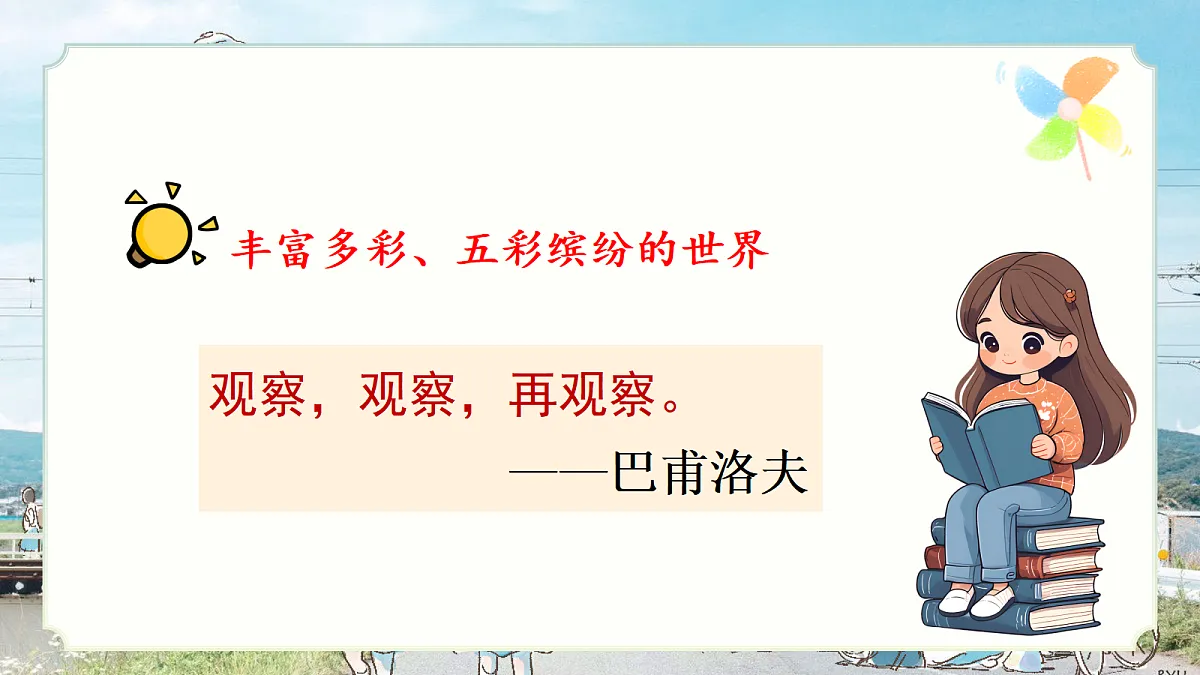 丰富多彩、五彩缤纷的世界

观察，观察，再观察。
——巴甫洛夫